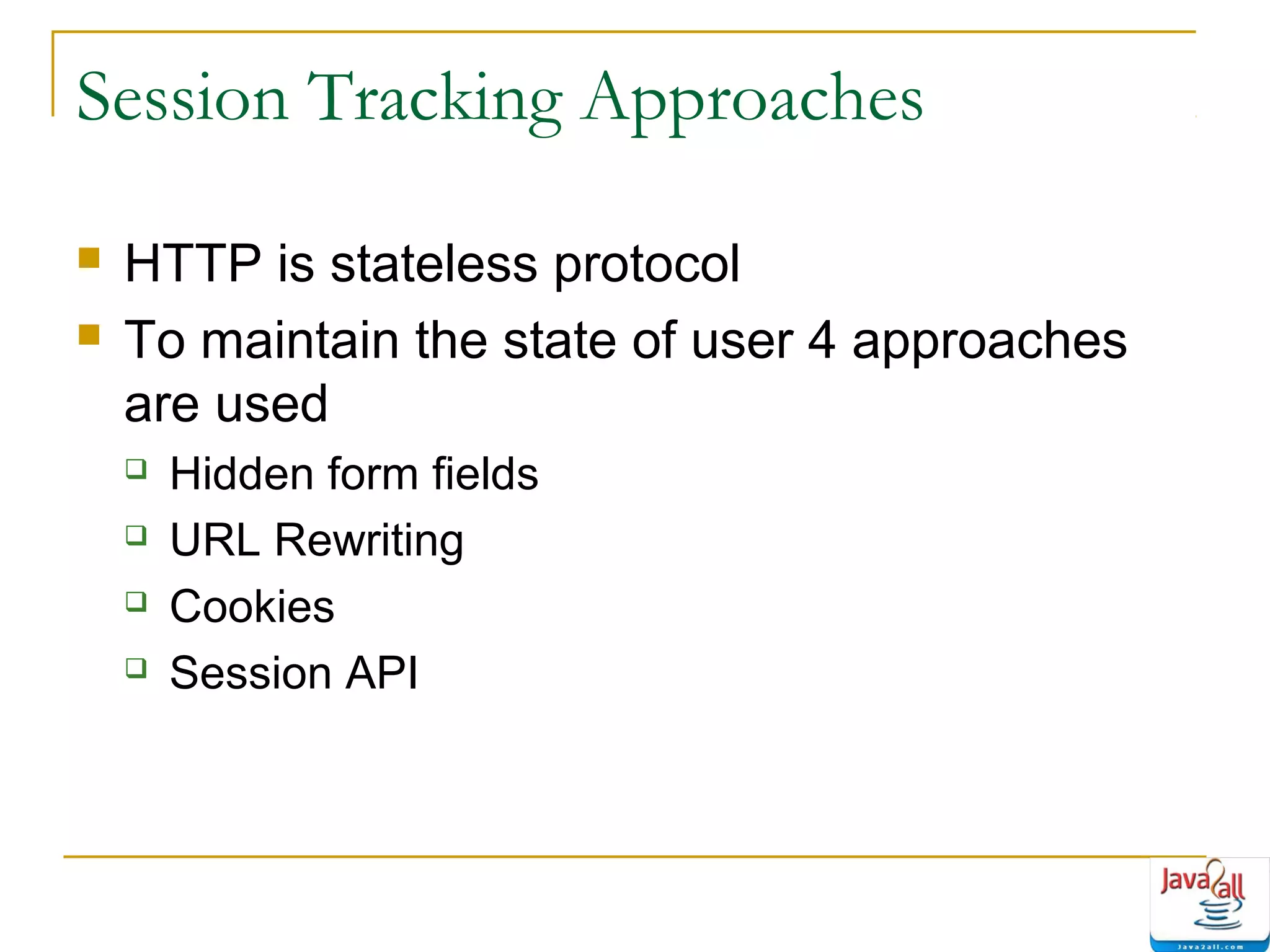 Session Tracking Approaches

HTTP is stateless protocol

To maintain the state of user 4 approaches are used

Hidden form fields

URL Rewriting

Cookies

Session API

Java2all

Java2all.com